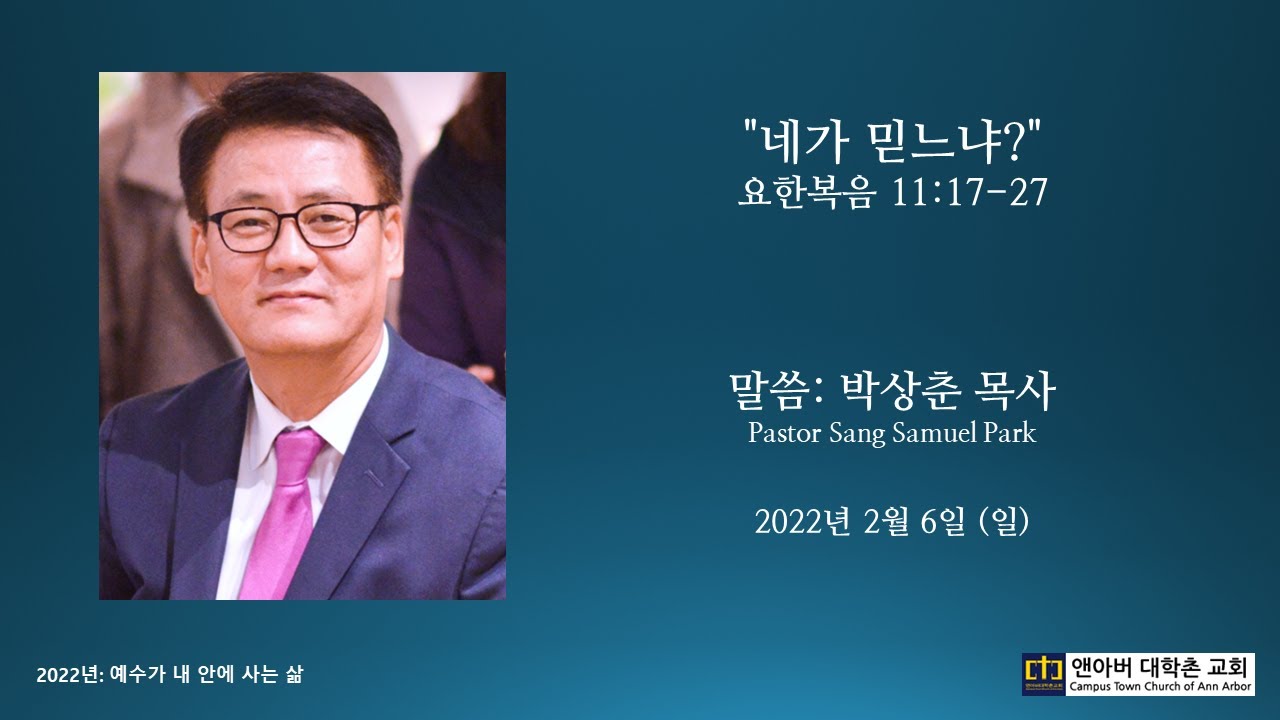 "네가 믿느냐?"
요한복음 11:17-27

말씀: 박상춘 목사
Pastor Sang Samuel Park

2022년 2월 6일 (일)

2022년: 예수가 내 안에 사는 삶

앤아버 대학촌 교회
Campus Town Church of Ann Arbor